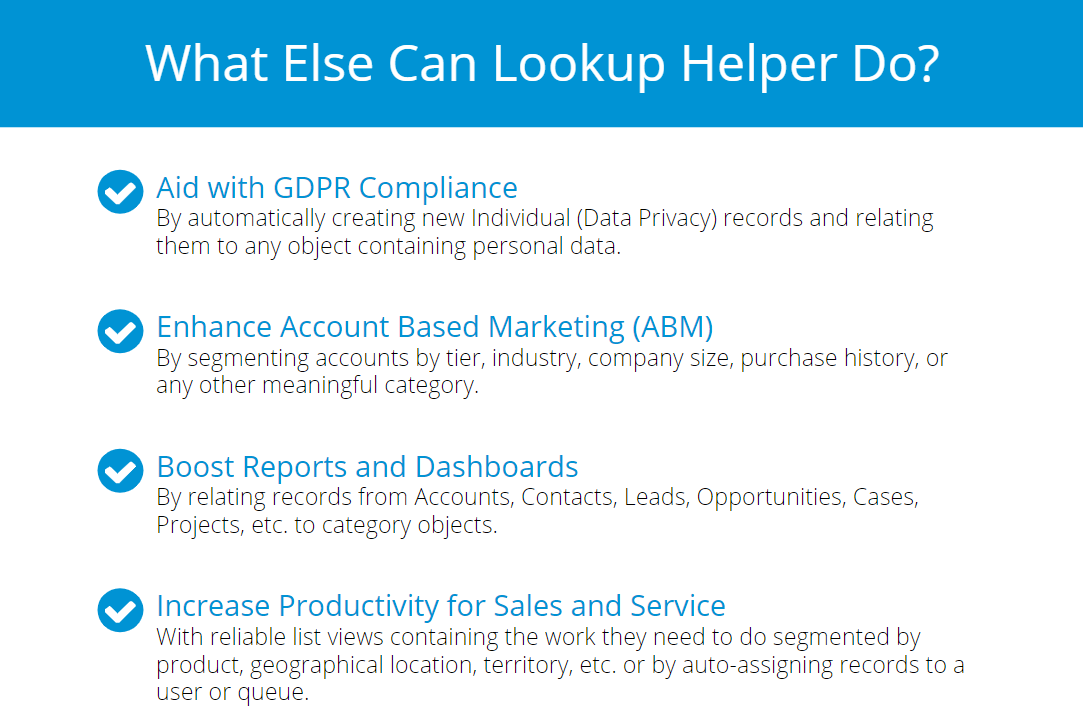 What Else Can Lookup Helper Do?

Aid with GDPR Compliance
By automatically creating new Individual (Data Privacy) records and relating them to any object containing personal data.

Enhance Account Based Marketing (ABM)
By segmenting accounts by tier, industry, company size, purchase history, or any other meaningful category.

Boost Reports and Dashboards
By relating records from Accounts, Contacts, Leads, Opportunities, Cases, Projects, etc. to category objects.

Increase Productivity for Sales and Service
With reliable list views containing the work they need to do segmented by product, geographical location, territory, etc. or by auto-assigning records to a user or queue.